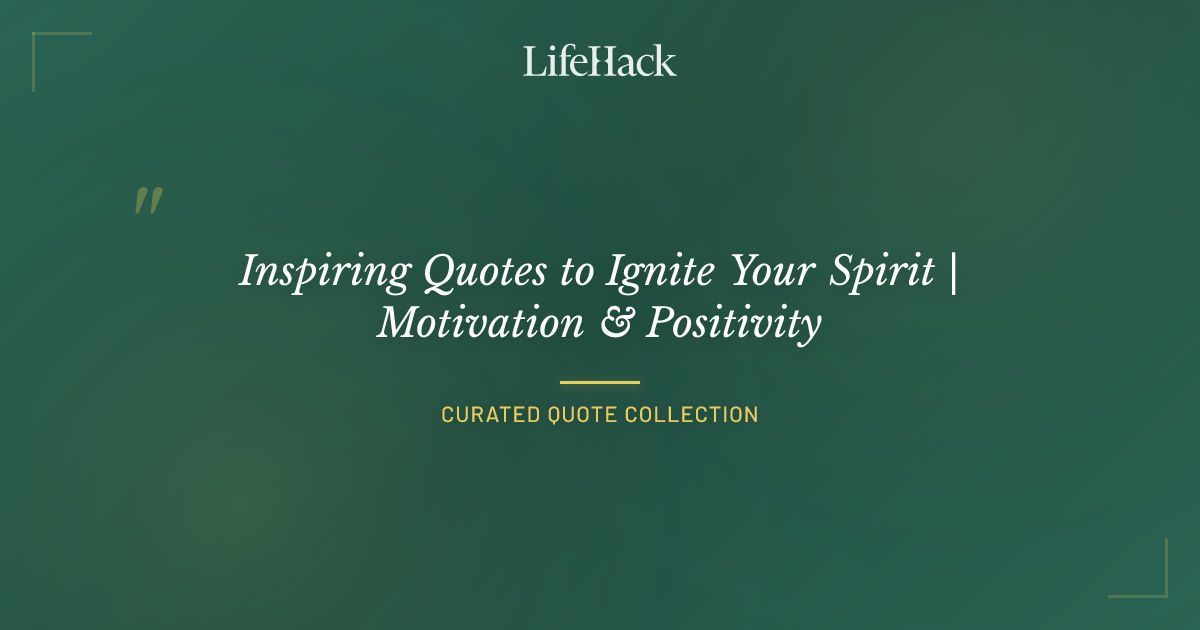 LifeHack

"

Inspiring Quotes to Ignite Your Spirit | Motivation & Positivity

CURATED QUOTE COLLECTION